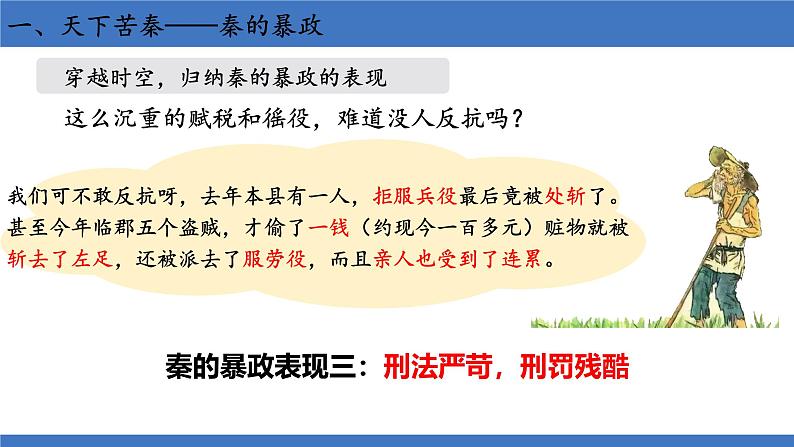 一、天下苦秦——秦的暴政

穿越时空，归纳秦的暴政的表现

这么沉重的赋税和徭役，难道没人反抗吗？

我们可不敢反抗呀，去年本县有一人，拒服兵役最后竟被处斩了。甚至今年临郡五个盗贼，才偷了一钱（约现今一百多元）赃物就被斩去了左足，还被派去了服劳役，而且亲人也受到了连累。

秦的暴政表现三：刑法严苛，刑罚残酷